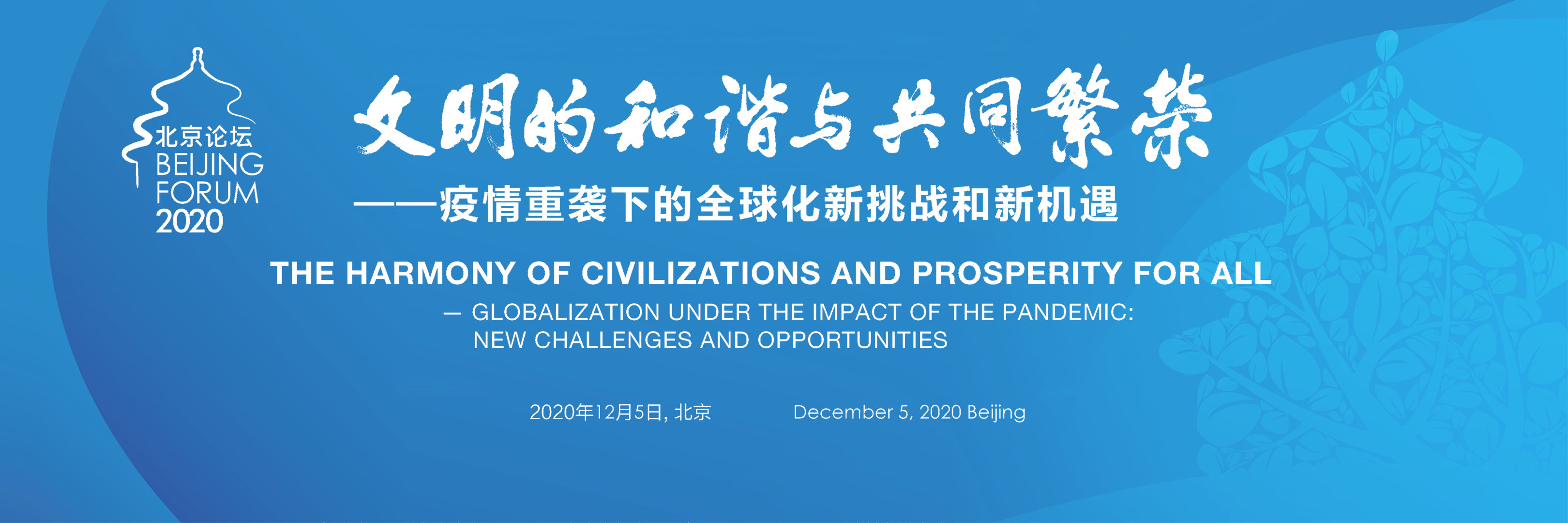 北京论坛
BEIJING
FORUM
2020

文明的和谐与共同繁荣
——疫情重袭下的全球化新挑战和新机遇

THE HARMONY OF CIVILIZATIONS AND PROSPERITY FOR ALL
— GLOBALIZATION UNDER THE IMPACT OF THE PANDEMIC: NEW CHALLENGES AND OPPORTUNITIES

2020年12月5日, 北京

December 5, 2020 Beijing